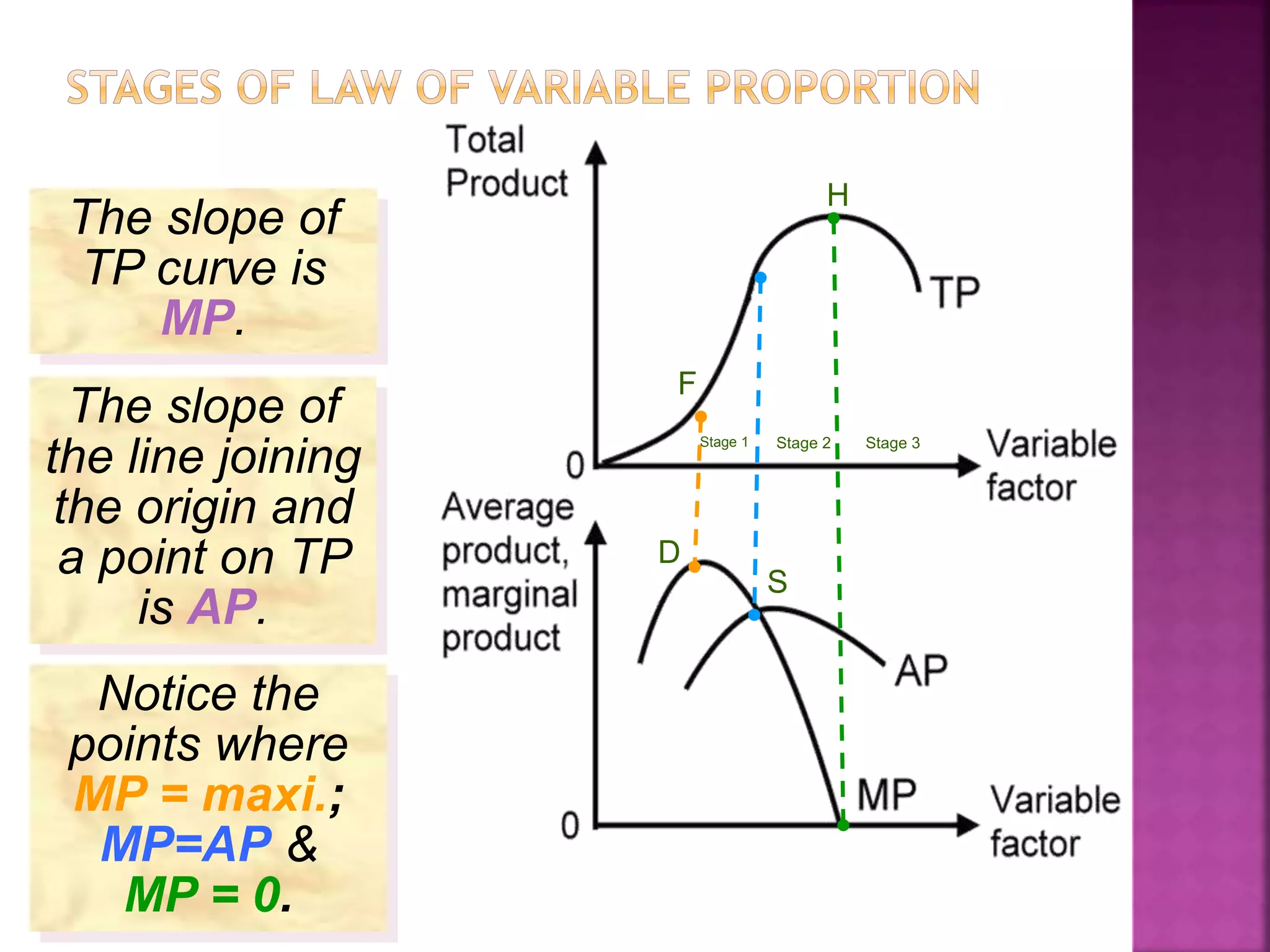 STAGES OF LAW OF VARIABLE PROPORTION

The slope of TP curve is MP.

The slope of the line joining the origin and a point on TP is AP.

Notice the points where MP = maxi.; MP=AP & MP = 0.

Total Product

H

TP

F

Stage 1 Stage 2 Stage 3

0

Variable factor

Average product, marginal product

D

S

AP

MP

0

Variable factor